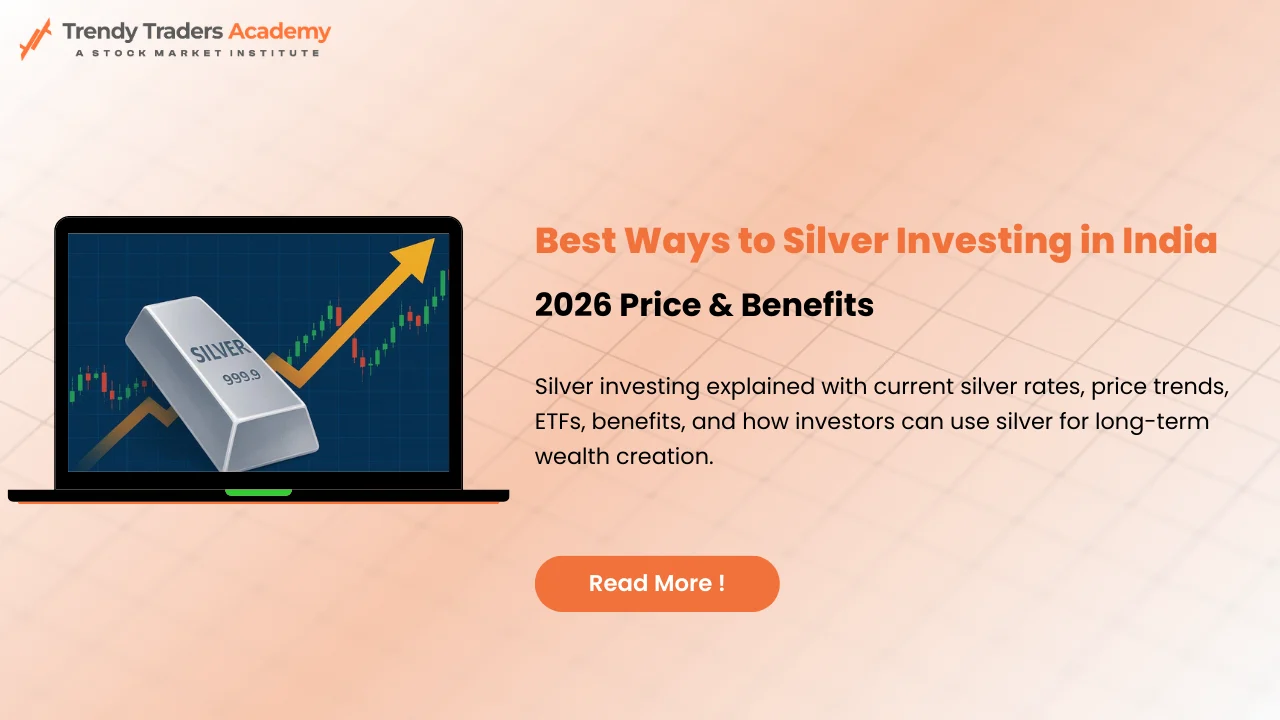 Trendy Traders Academy
A STOCK MARKET INSTITUTE

SILVER
999.9

Best Ways to Silver Investing in India

2026 Price & Benefits

Silver investing explained with current silver rates, price trends, ETFs, benefits, and how investors can use silver for long-term wealth creation.

Read More !